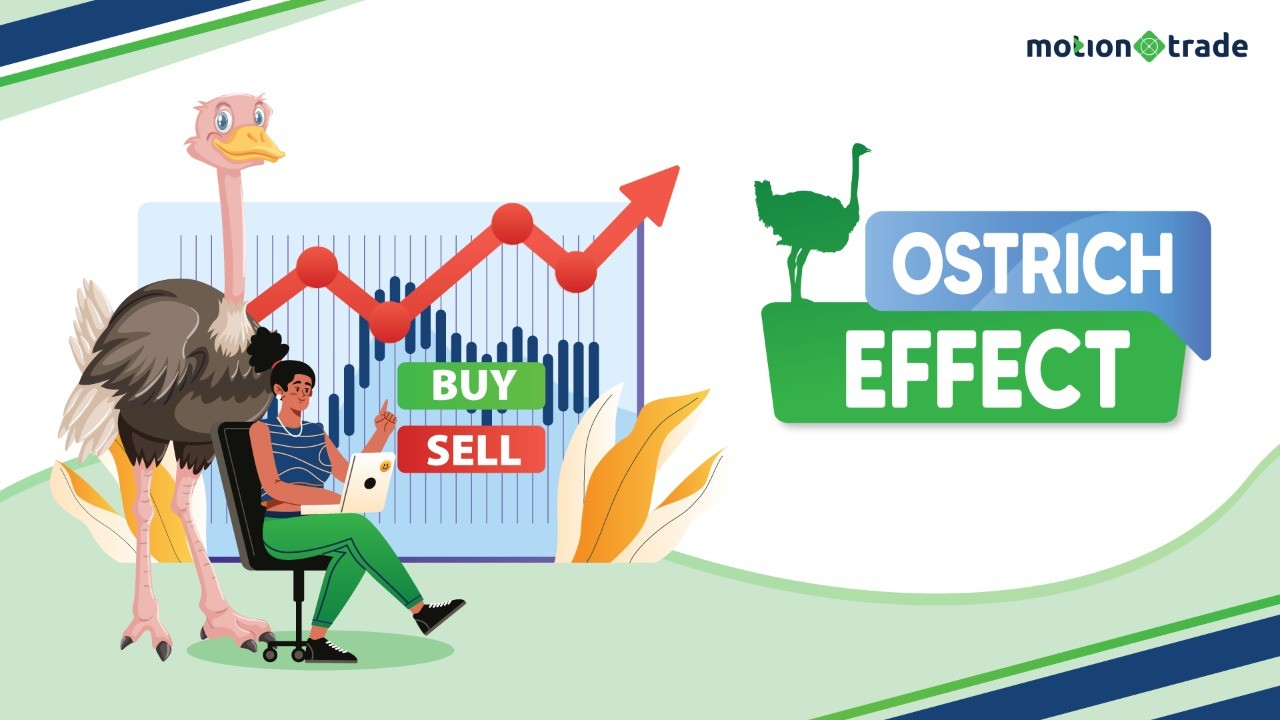 motion trade

BUY
SELL

OSTRICH
EFFECT